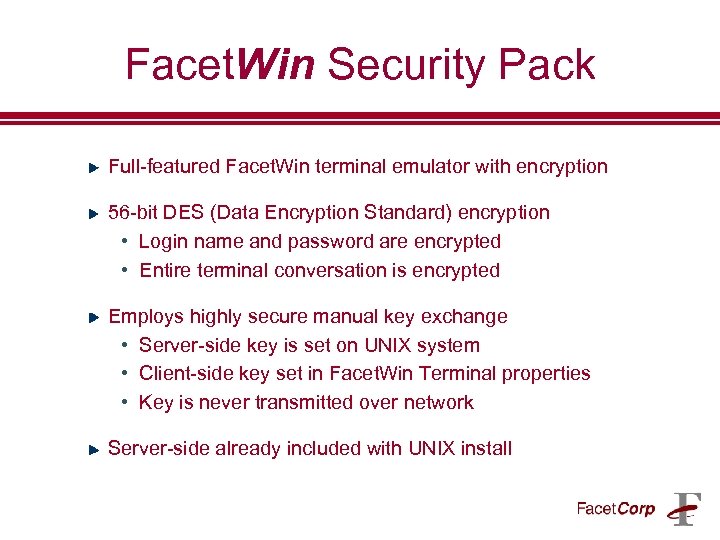 FacetWin Security Pack

Full-featured FacetWin terminal emulator with encryption

56-bit DES (Data Encryption Standard) encryption
• Login name and password are encrypted
• Entire terminal conversation is encrypted

Employs highly secure manual key exchange
• Server-side key is set on UNIX system
• Client-side key set in FacetWin Terminal properties
• Key is never transmitted over network

Server-side already included with UNIX install

FacetCorp